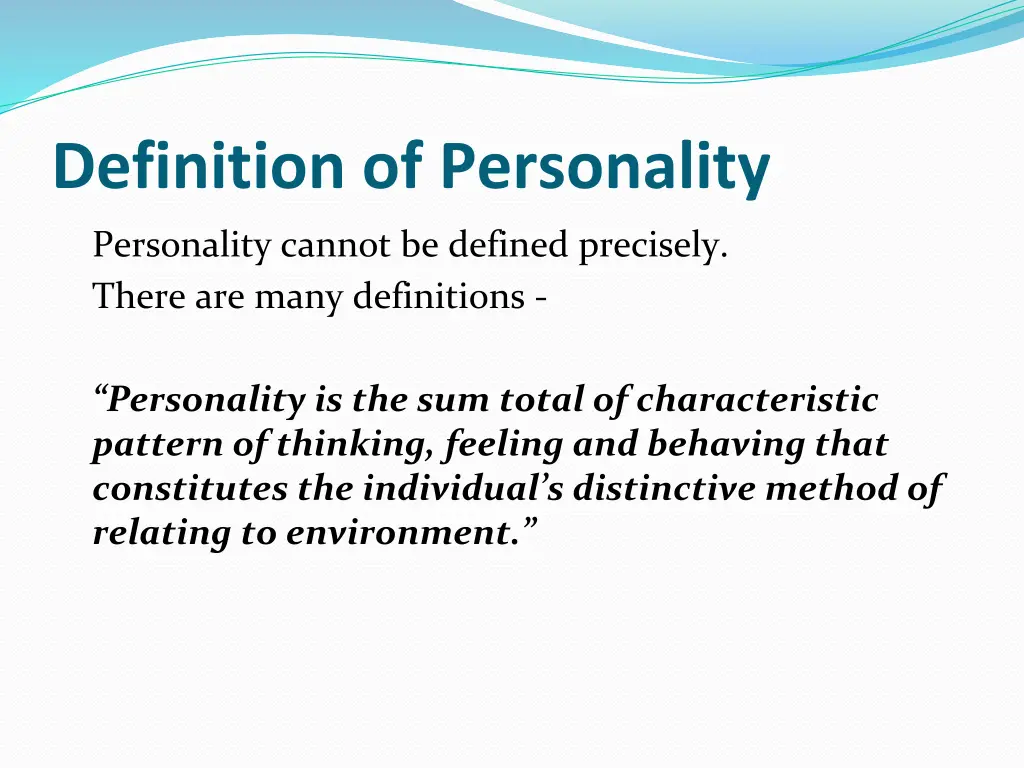 Definition of Personality

Personality cannot be defined precisely.
There are many definitions -

“Personality is the sum total of characteristic pattern of thinking, feeling and behaving that constitutes the individual’s distinctive method of relating to environment.”